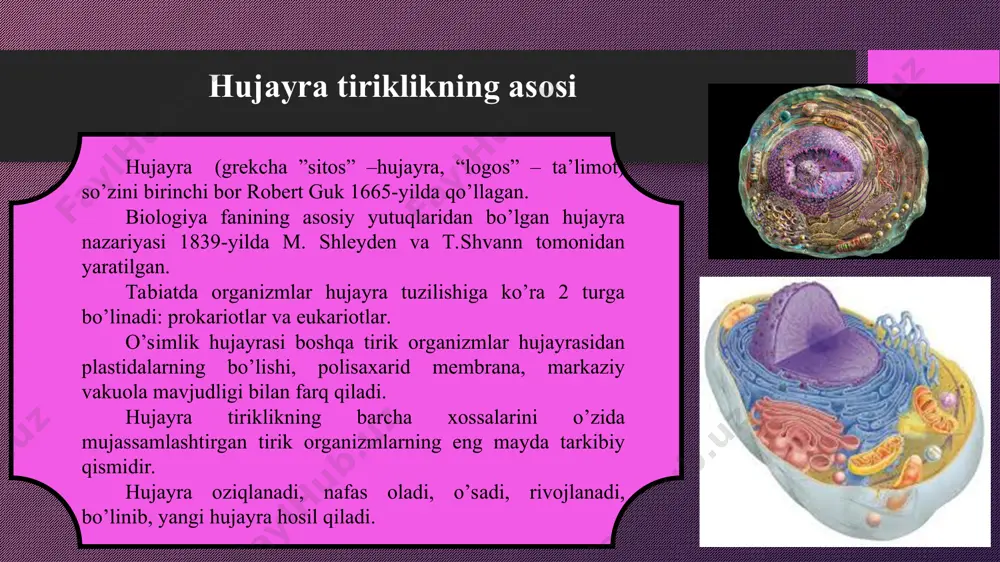 Hujayra tiriklikning asosi

Hujayra (grekcha ”sitos” –hujayra, “logos” – ta’limot) so’zini birinchi bor Robert Guk 1665-yilda qo’llagan.

Biologiya fanining asosiy yutuqlaridan bo’lgan hujayra nazariyasi 1839-yilda M. Shleyden va T.Shvann tomonidan yaratilgan.

Tabiatda organizmlar hujayra tuzilishiga ko’ra 2 turga bo’linadi: prokariotlar va eukariotlar.

O’simlik hujayrasi boshqa tirik organizmlar hujayrasidan plastidalarning bo’lishi, polisaxarid membrana, markaziy vakuola mavjudligi bilan farq qiladi.

Hujayra tiriklikning barcha xossalarini o’zida mujassamlashtirgan tirik organizmlarning eng mayda tarkibiy qismidir.

Hujayra oziqlanadi, nafas oladi, o’sadi, rivojlanadi, bo’linib, yangi hujayra hosil qiladi.